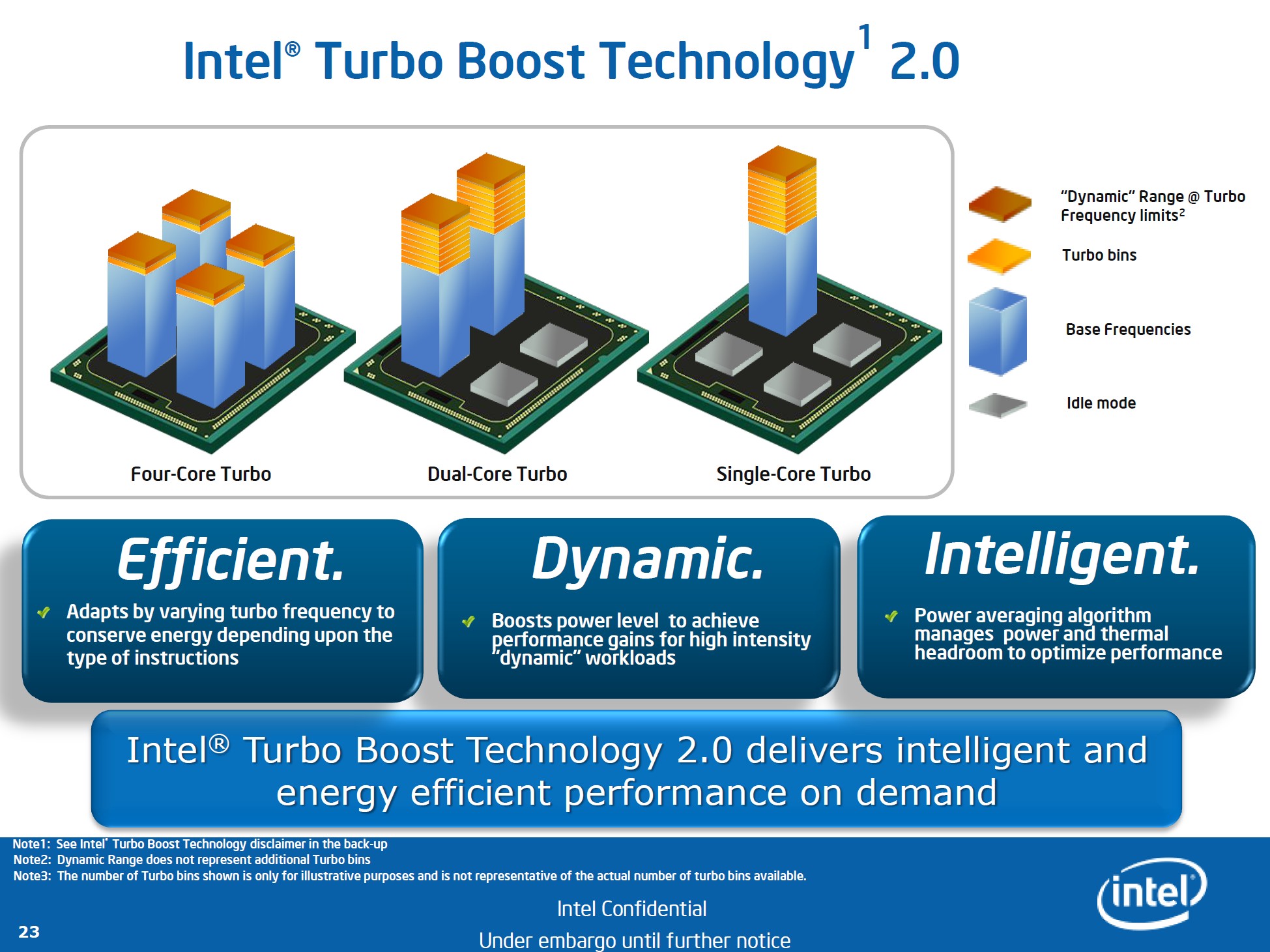 Intel® Turbo Boost Technology$^1$ 2.0

Four-Core Turbo

Dual-Core Turbo

Single-Core Turbo

"Dynamic" Range @ Turbo Frequency limits$^2$

Turbo bins

Base Frequencies

Idle mode

Efficient.

Adapts by varying turbo frequency to conserve energy depending upon the type of instructions

Dynamic.

Boosts power level to achieve performance gains for high intensity "dynamic" workloads

Intelligent.

Power averaging algorithm manages power and thermal headroom to optimize performance

Intel® Turbo Boost Technology 2.0 delivers intelligent and energy efficient performance on demand

Note1: See Intel® Turbo Boost Technology disclaimer in the back-up
Note2: Dynamic Range does not represent additional Turbo bins
Note3: The number of Turbo bins shown is only for illustrative purposes and is not representative of the actual number of turbo bins available.

Intel Confidential

Under embargo until further notice

23

intel